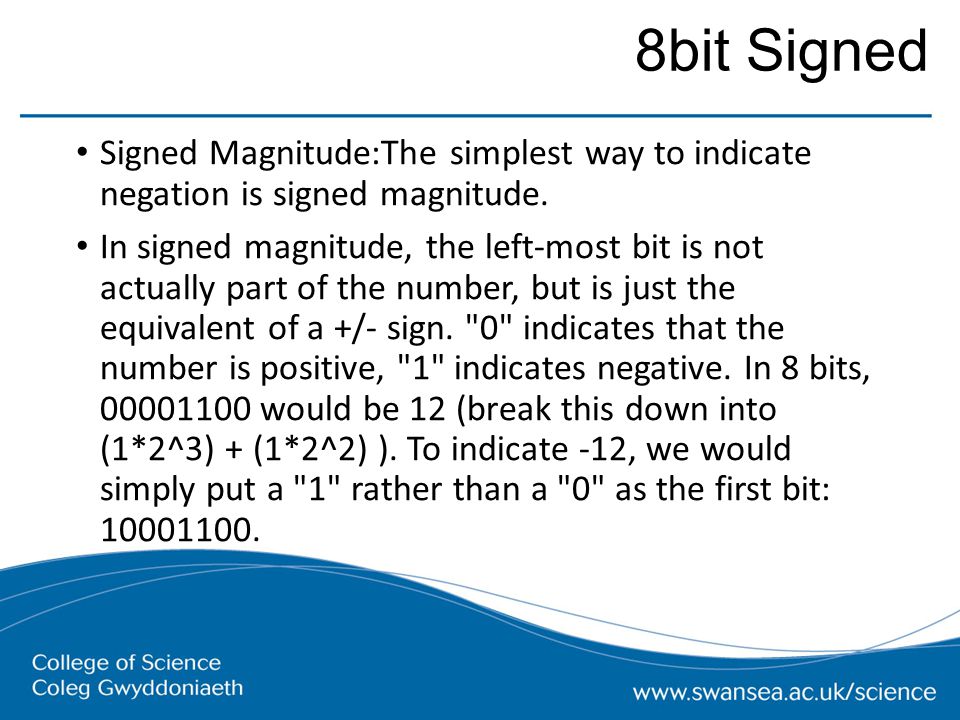 8bit Signed

• Signed Magnitude:The simplest way to indicate negation is signed magnitude.

• In signed magnitude, the left-most bit is not actually part of the number, but is just the equivalent of a +/- sign. "0" indicates that the number is positive, "1" indicates negative. In 8 bits, 00001100 would be 12 (break this down into (1*2^3) + (1*2^2) ). To indicate -12, we would simply put a "1" rather than a "0" as the first bit: 10001100.

College of Science
Coleg Gwyddoniaeth

www.swansea.ac.uk/science